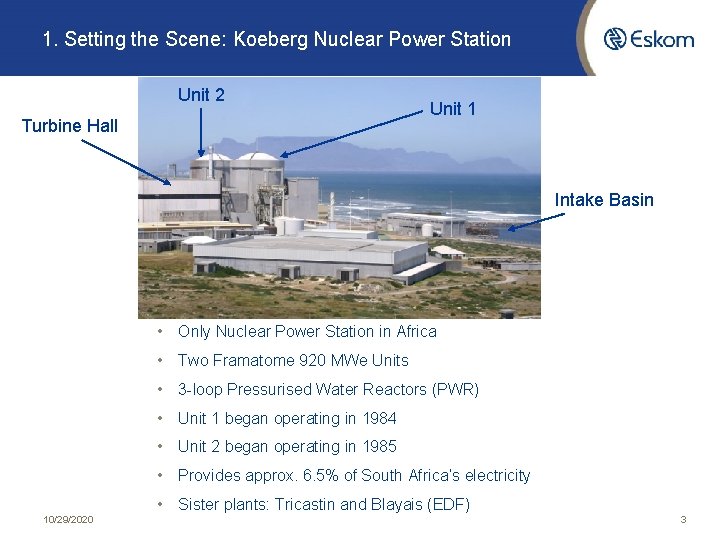 1. Setting the Scene: Koeberg Nuclear Power Station

Eskom

Unit 2

Unit 1

Turbine Hall

Intake Basin

• Only Nuclear Power Station in Africa
• Two Framatome 920 MWe Units
• 3-loop Pressurised Water Reactors (PWR)
• Unit 1 began operating in 1984
• Unit 2 began operating in 1985
• Provides approx. 6.5% of South Africa's electricity
• Sister plants: Tricastin and Blayais (EDF)

10/29/2020

3